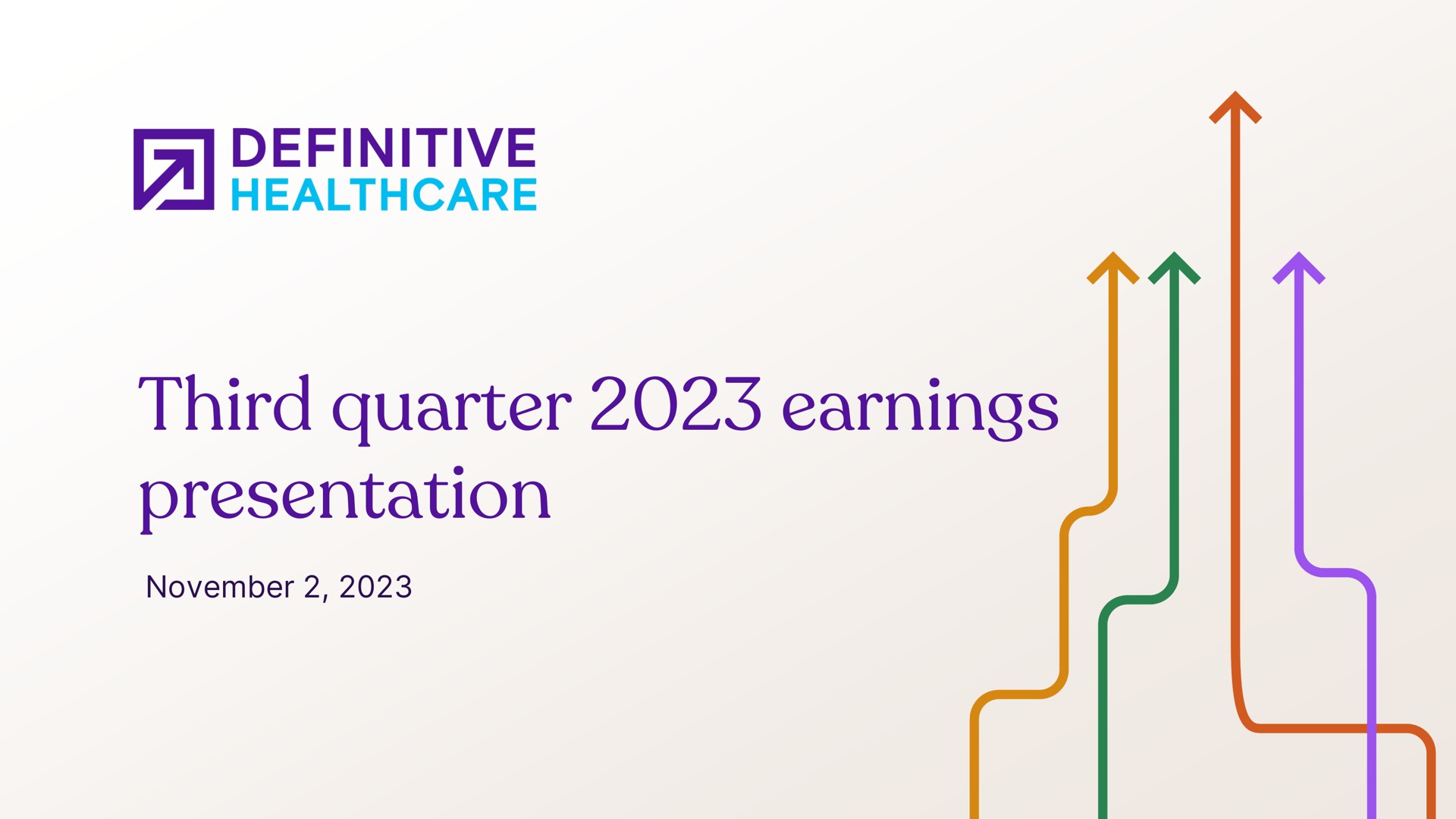 DEFINITIVE
HEALTHCARE

Third quarter 2023 earnings presentation

November 2, 2023